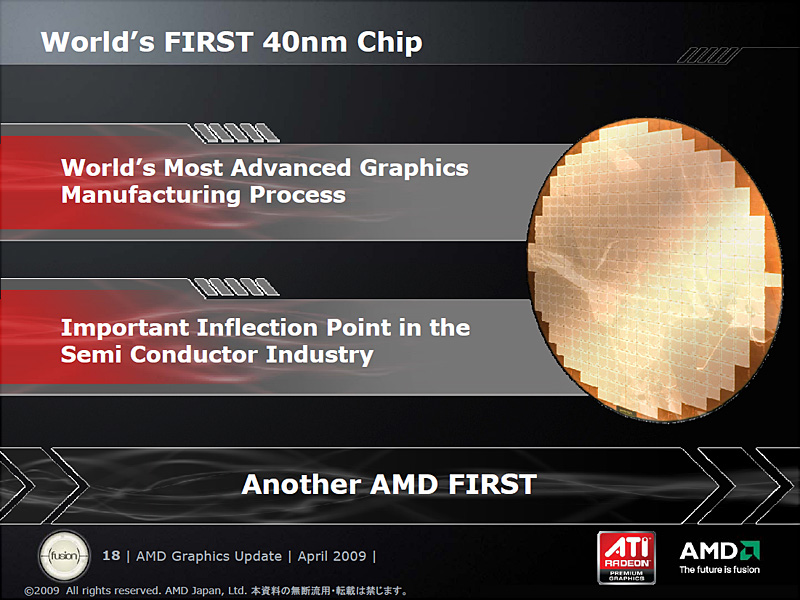 World's FIRST 40nm Chip

World's Most Advanced Graphics Manufacturing Process

Important Inflection Point in the Semi Conductor Industry

Another AMD FIRST

fusion

18 | AMD Graphics Update | April 2009 |

ATI RADEON PREMIUM GRAPHICS

AMD
The future is fusion

©2009 All rights reserved. AMD Japan, Ltd. 本資料の無断流用・転載は禁じます。